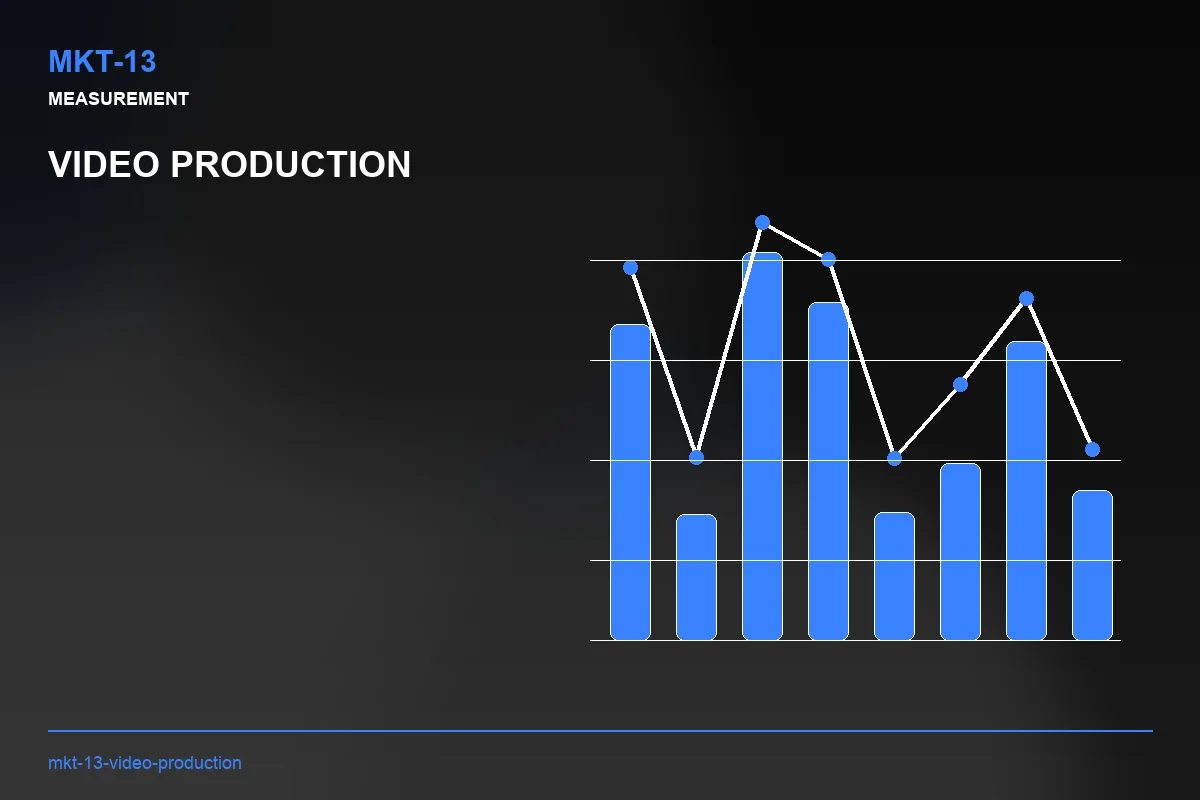 MKT-13
MEASUREMENT

VIDEO PRODUCTION

mkt-13-video-production